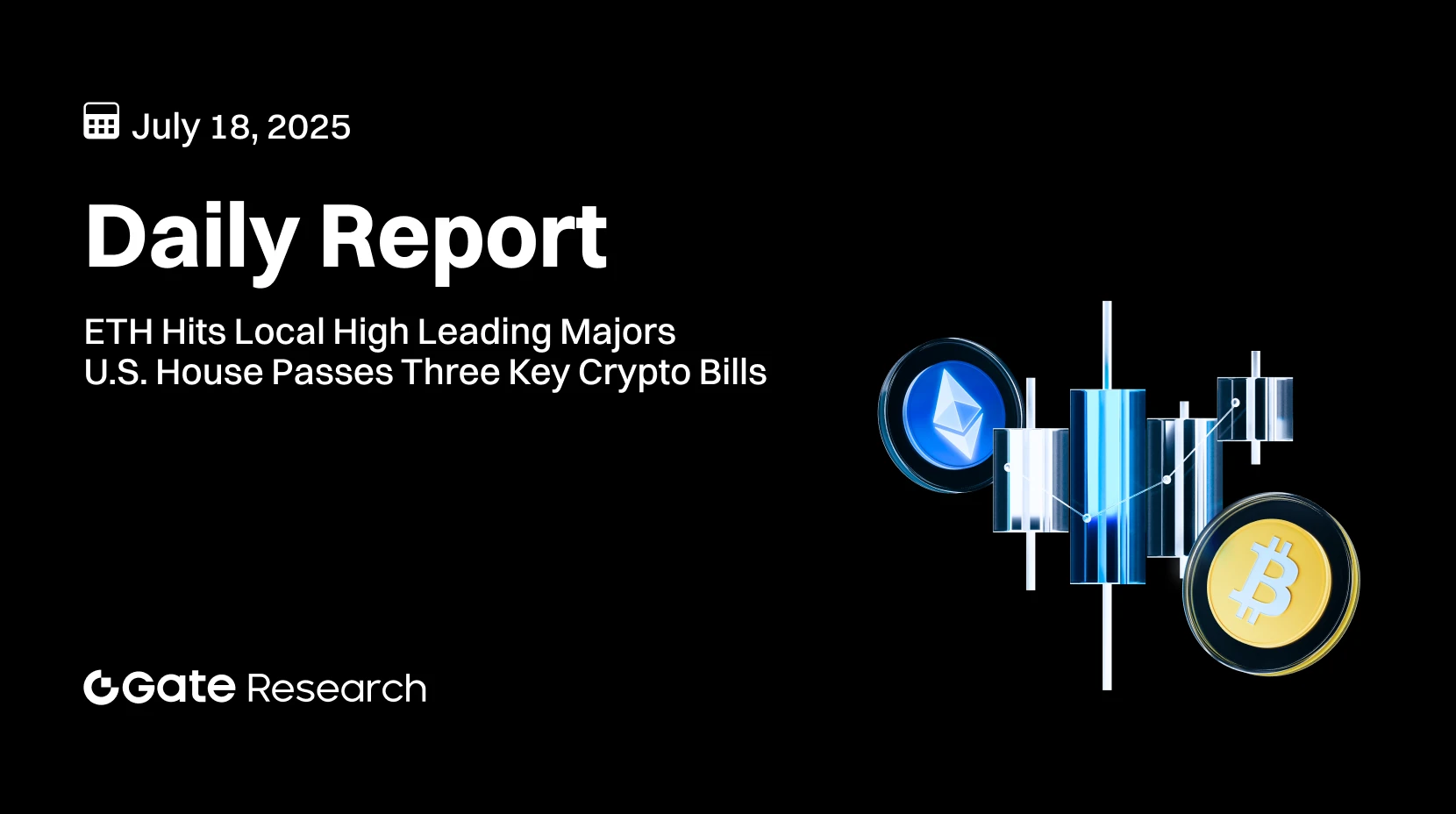 July 18, 2025

Daily Report

ETH Hits Local High Leading Majors
U.S. House Passes Three Key Crypto Bills

Gate Research